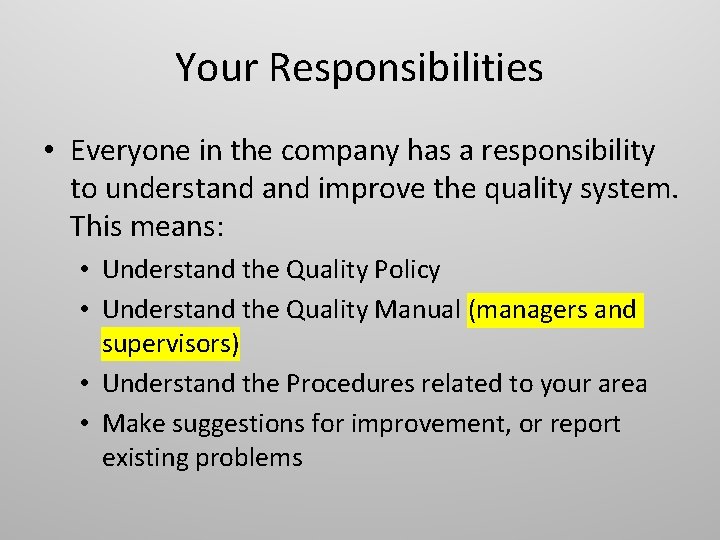 Your Responsibilities

• Everyone in the company has a responsibility to understand and improve the quality system. This means:

• Understand the Quality Policy
• Understand the Quality Manual (managers and supervisors)
• Understand the Procedures related to your area
• Make suggestions for improvement, or report existing problems